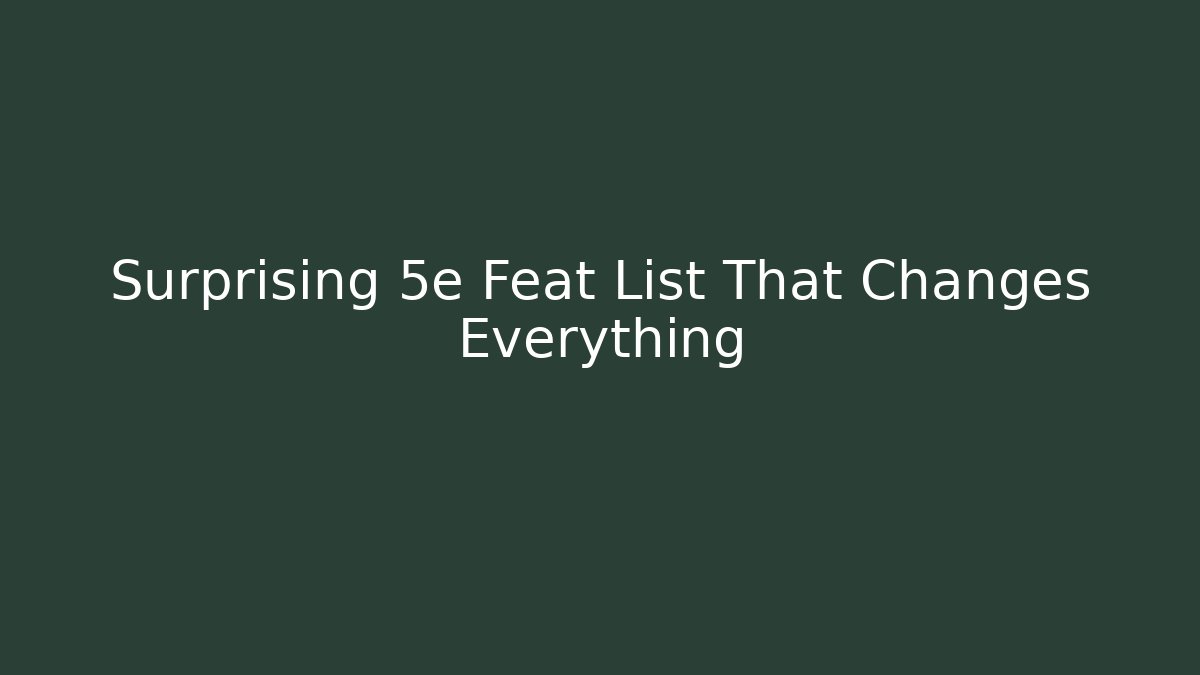 Surprising 5e Feat List That Changes Everything